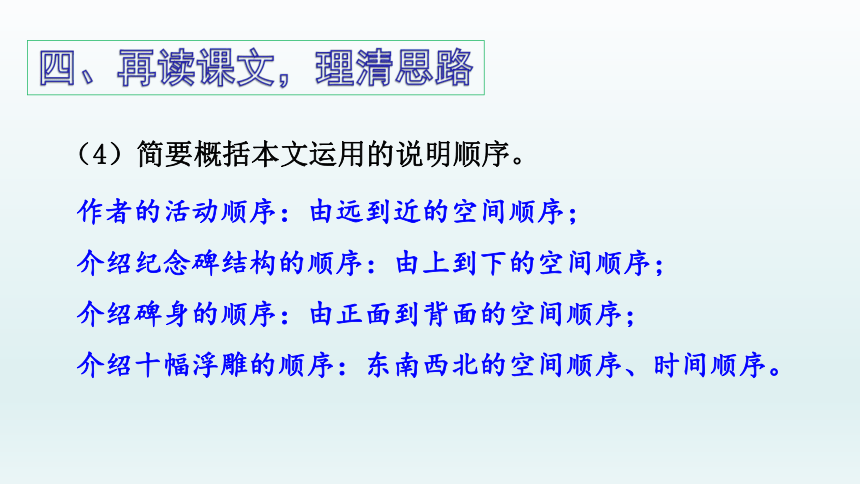 四、再读课文，理清思路

（4）简要概括本文运用的说明顺序。

作者的活动顺序：由远到近的空间顺序；

介绍纪念碑结构的顺序：由上到下的空间顺序；

介绍碑身的顺序：由正面到背面的空间顺序；

介绍十幅浮雕的顺序：东南西北的空间顺序、时间顺序。